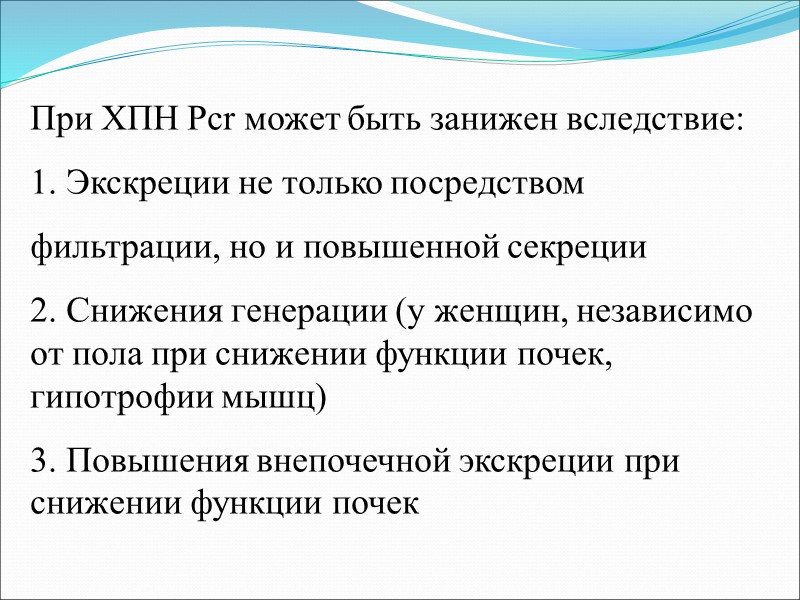 При ХПН Pcr может быть занижен вследствие:

1. Экскреции не только посредством

фильтрации, но и повышенной секреции

2. Снижения генерации (у женщин, независимо от пола при снижении функции почек, гипотрофии мышц)

3. Повышения внепочечной экскреции при снижении функции почек